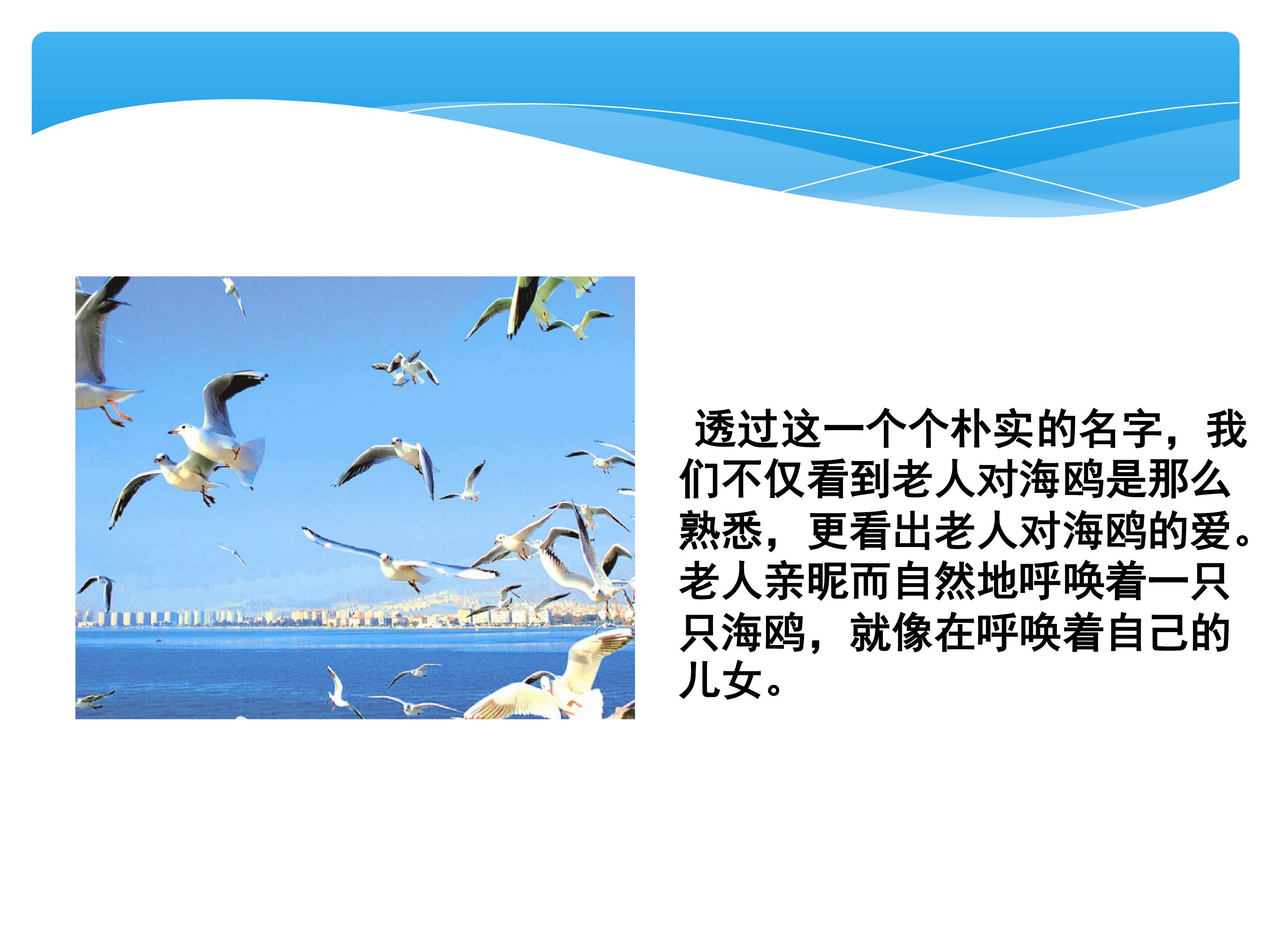 透过这一个个朴实的名字，我们不仅看到老人对海鸥是那么熟悉，更看出老人对海鸥的爱。老人亲昵而自然地呼唤着一只只海鸥，就像在呼唤着自己的儿女。